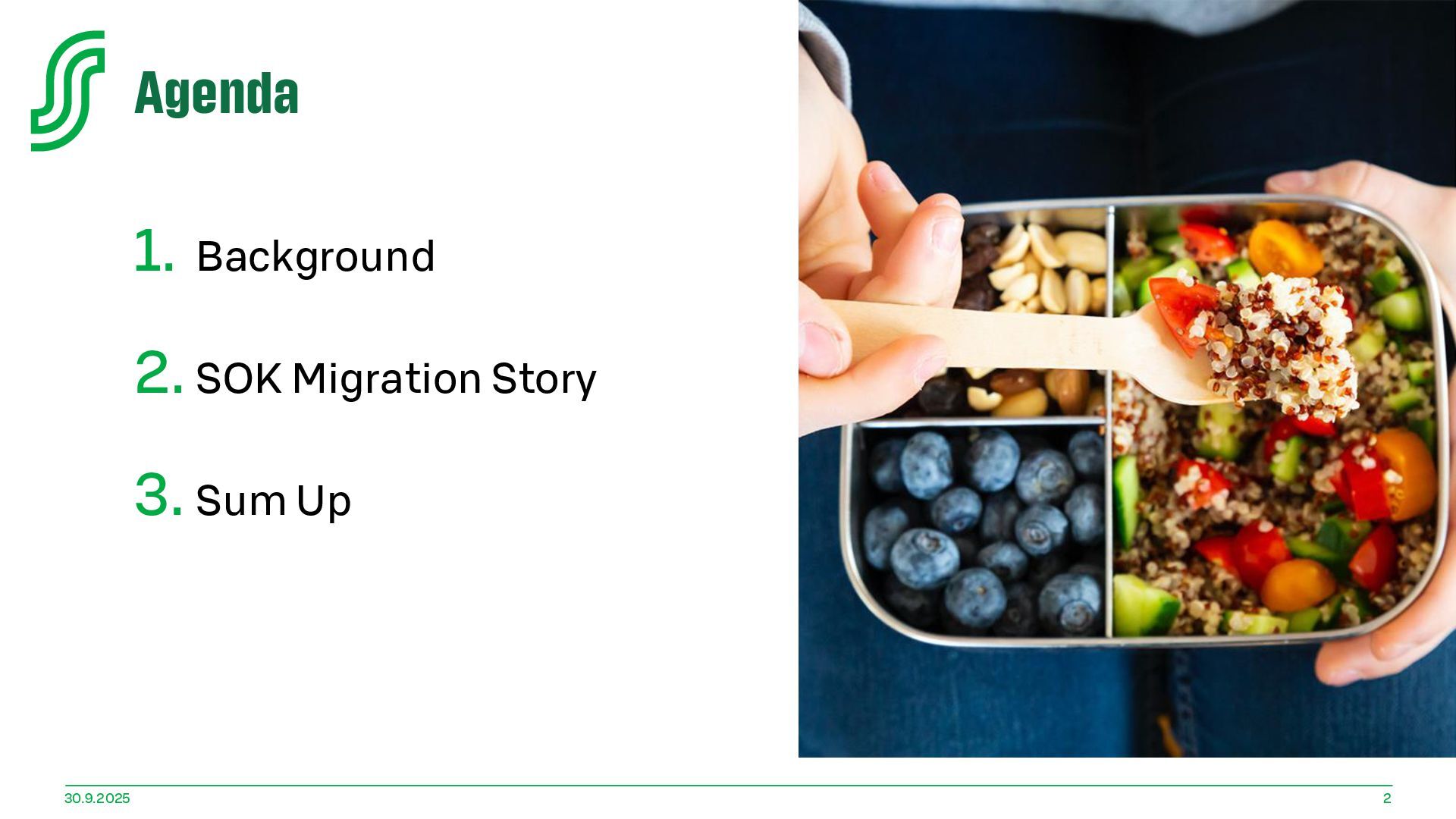 Agenda

1. Background

2. SOK Migration Story

3. Sum Up

30.9.2025

2